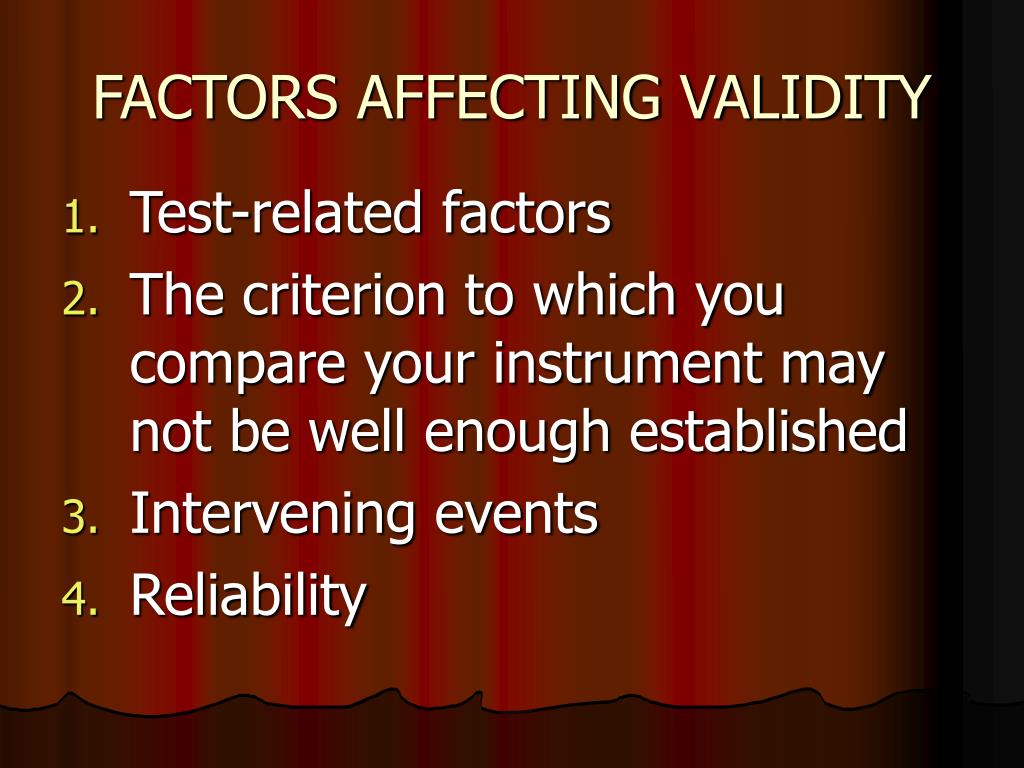 FACTORS AFFECTING VALIDITY

1. Test-related factors
2. The criterion to which you compare your instrument may not be well enough established
3. Intervening events
4. Reliability